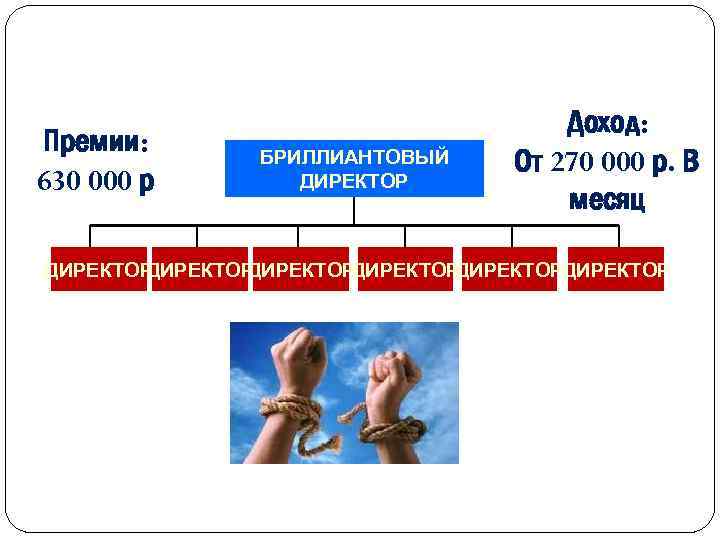 Премии:
630 000 р

БРИЛЛИАНТОВЫЙ ДИРЕКТОР

Доход:
От 270 000 р. В месяц

ДИРЕКТОР
ДИРЕКТОР
ДИРЕКТОР
ДИРЕКТОР
ДИРЕКТОР
ДИРЕКТОР